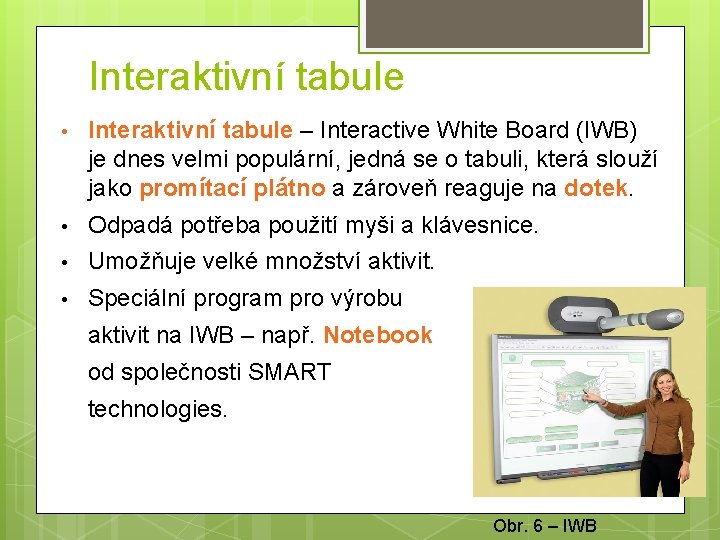 Interaktivní tabule

• Interaktivní tabule – Interactive White Board (IWB) je dnes velmi populární, jedná se o tabuli, která slouží jako promítací plátno a zároveň reaguje na dotek.

• Odpadá potřeba použití myši a klávesnice.

• Umožňuje velké množství aktivit.

• Speciální program pro výrobu aktivit na IWB – např. Notebook od společnosti SMART technologies.

Obr. 6 – IWB